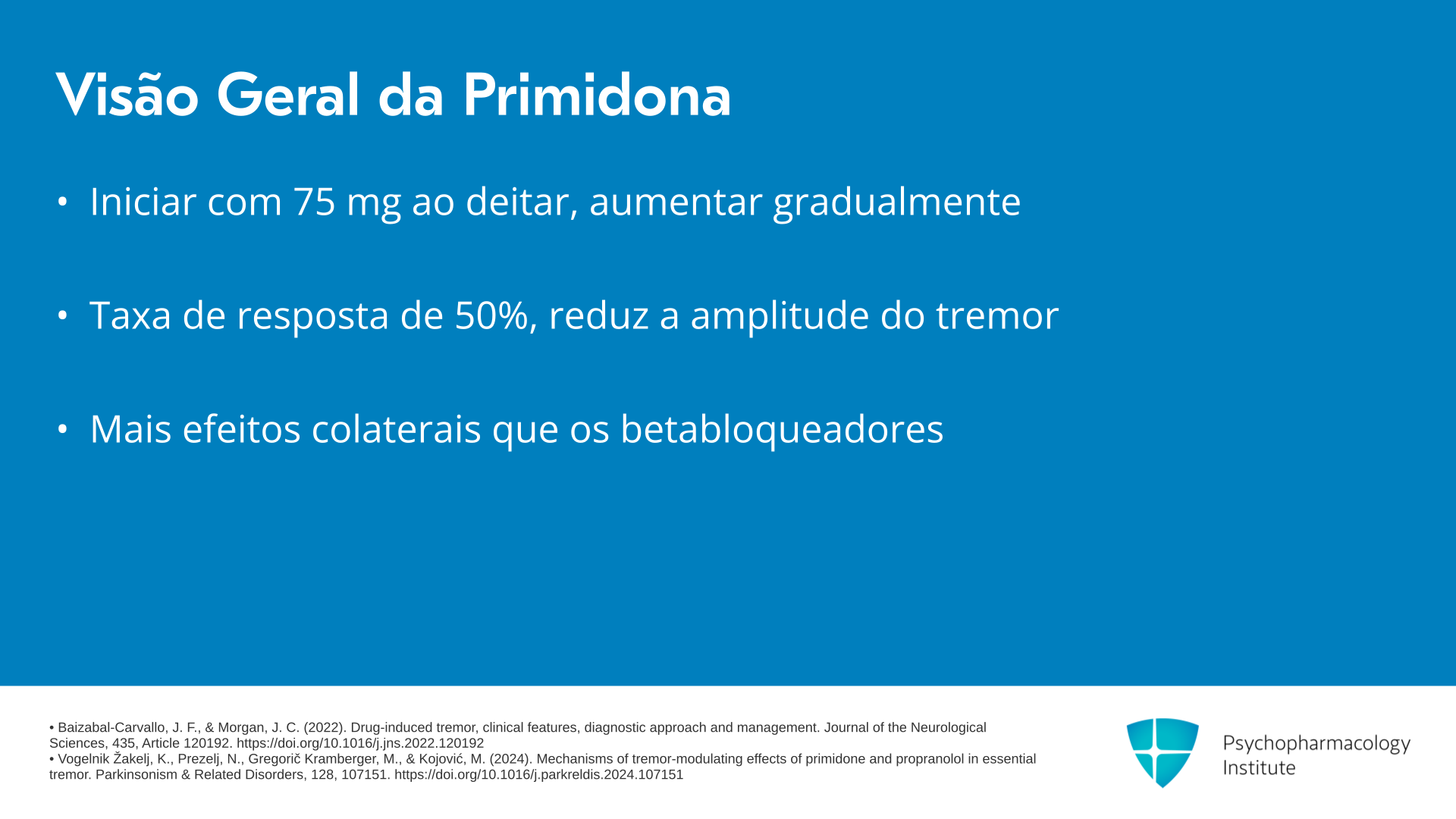 Visão Geral da Primidona

• Iniciar com 75 mg ao deitar, aumentar gradualmente

• Taxa de resposta de 50%, reduz a amplitude do tremor

• Mais efeitos colaterais que os betabloqueadores

• Baizabal-Carvallo, J. F., & Morgan, J. C. (2022). Drug-induced tremor, clinical features, diagnostic approach and management. Journal of the Neurological Sciences, 435, Article 120192. https://doi.org/10.1016/j.jns.2022.120192
• Vogelnik Žakelj, K., Prezelj, N., Gregorič Kramberger, M., & Kojović, M. (2024). Mechanisms of tremor-modulating effects of primidone and propranolol in essential tremor. Parkinsonism & Related Disorders, 128, 107151. https://doi.org/10.1016/j.parkreldis.2024.107151

Psychopharmacology Institute